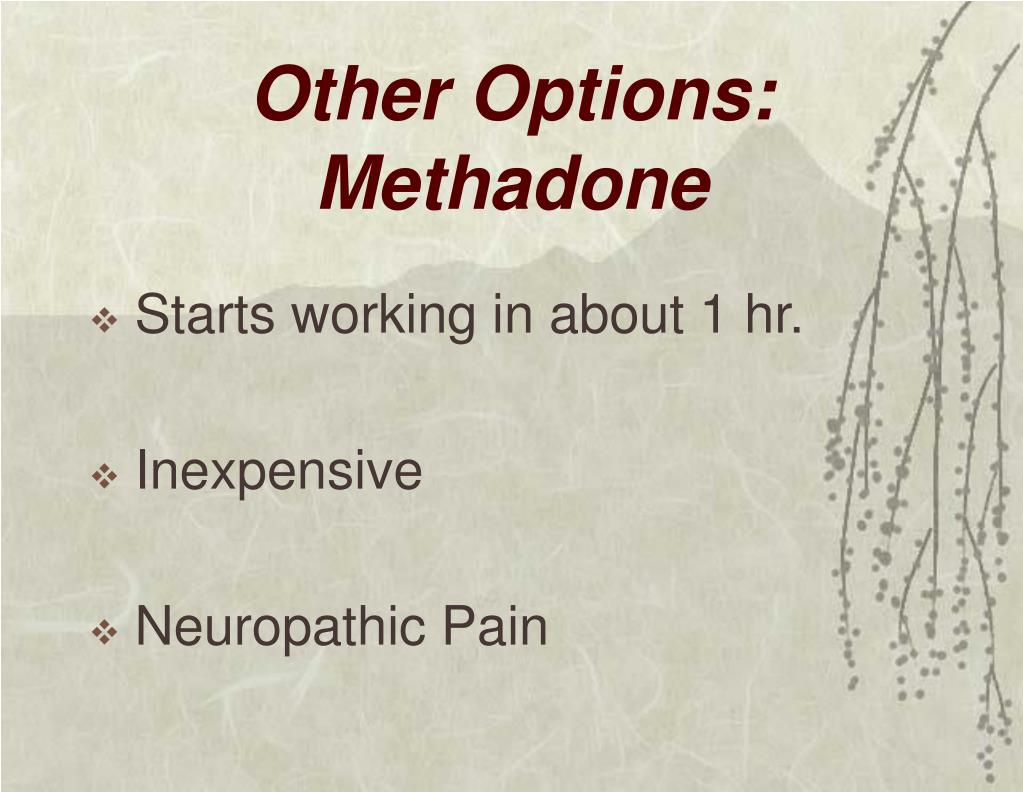 Other Options: Methadone

❖ Starts working in about 1 hr.

❖ Inexpensive

❖ Neuropathic Pain